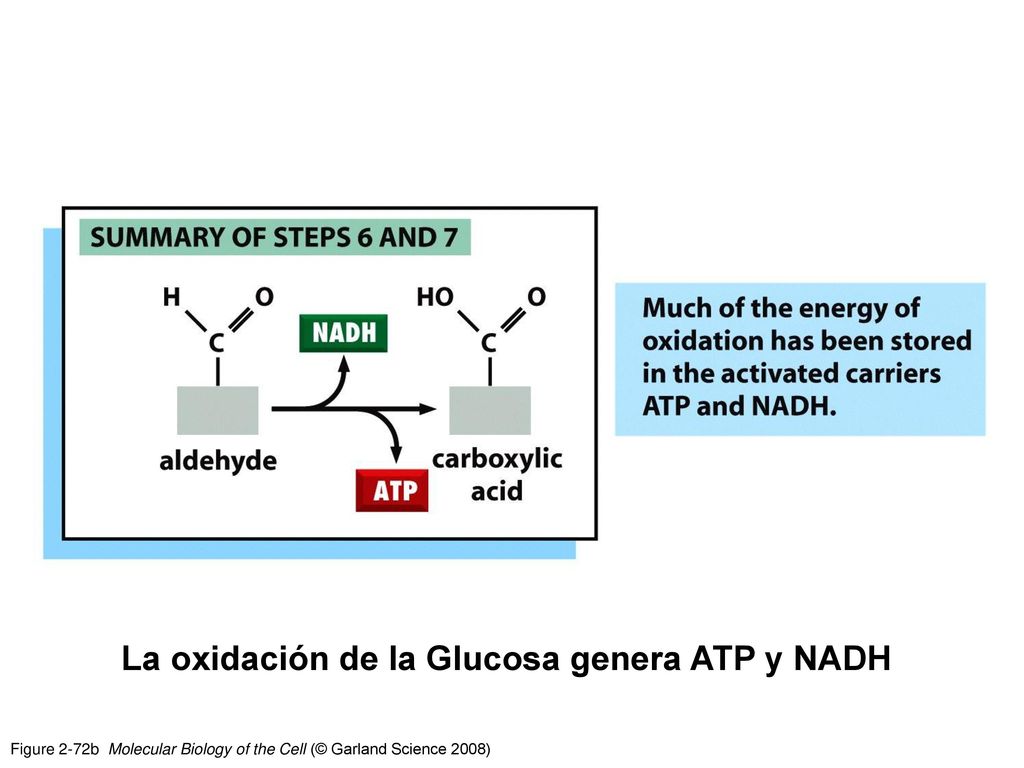 SUMMARY OF STEPS 6 AND 7

H O
C
NADH
HO O
C
aldehyde
ATP
carboxylic acid

Much of the energy of oxidation has been stored in the activated carriers ATP and NADH.

La oxidación de la Glucosa genera ATP y NADH

Figure 2-72b Molecular Biology of the Cell (© Garland Science 2008)